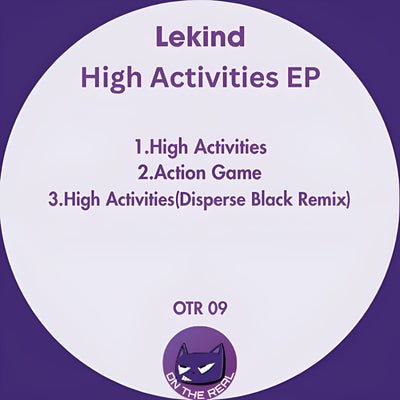 Lekind
High Activities EP

1.High Activities
2.Action Game
3.High Activities(Disperse Black Remix)

OTR 09

ON THE REAL